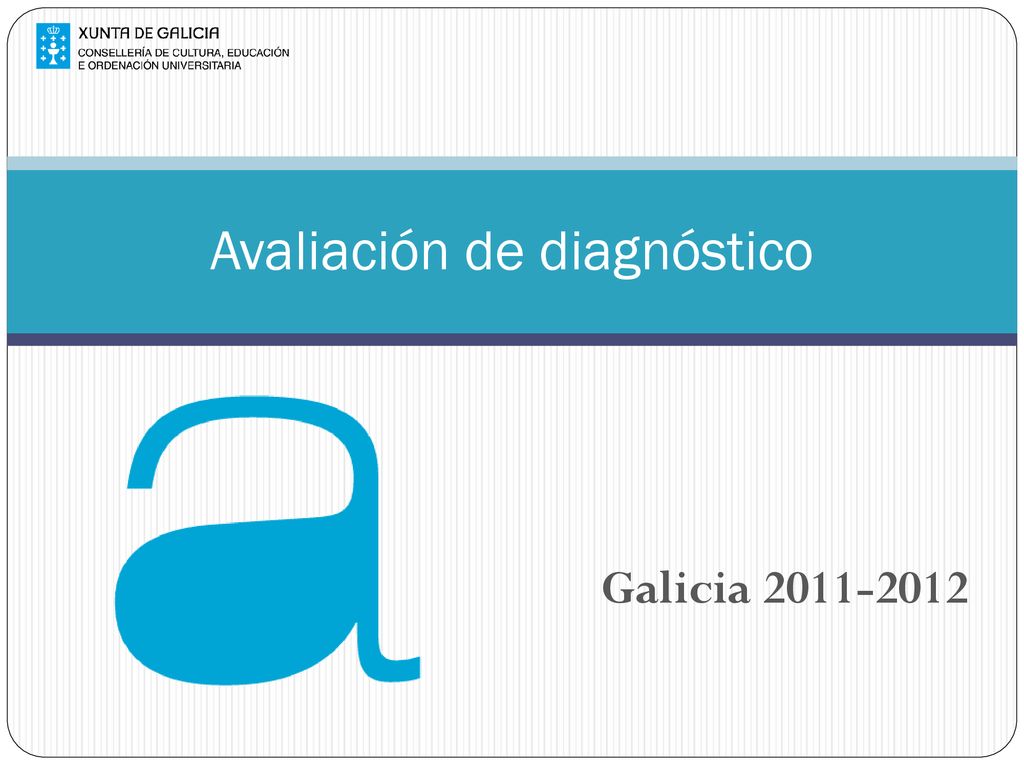 XUNTA DE GALICIA
CONSELLERÍA DE CULTURA, EDUCACIÓN E ORDENACIÓN UNIVERSITARIA

Avaliación de diagnóstico

a

Galicia 2011-2012